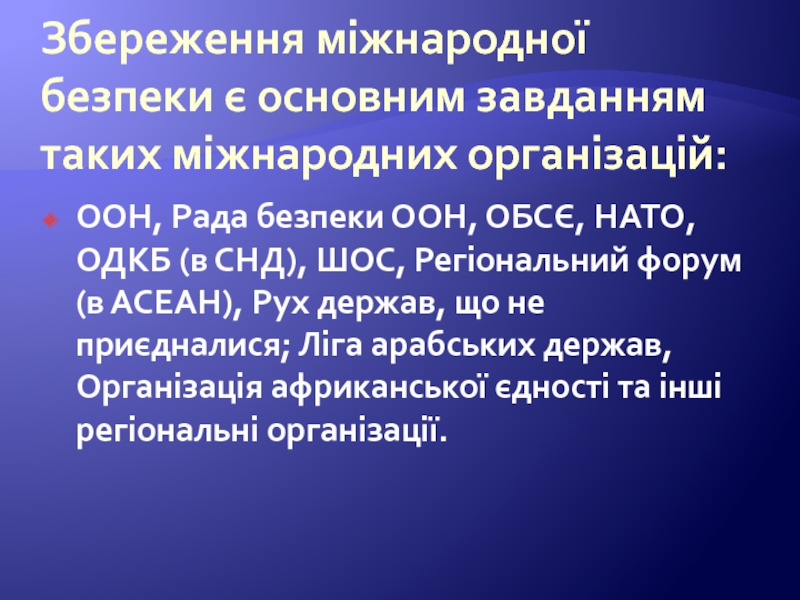 Збереження міжнародної безпеки є основним завданням таких міжнародних організацій:

ООН, Рада безпеки ООН, ОБСЄ, НАТО, ОДКБ (в СНД), ШОС, Регіональний форум (в АСЕАН), Рух держав, що не приєдналися; Ліга арабських держав, Організація африканської єдності та інші регіональні організації.